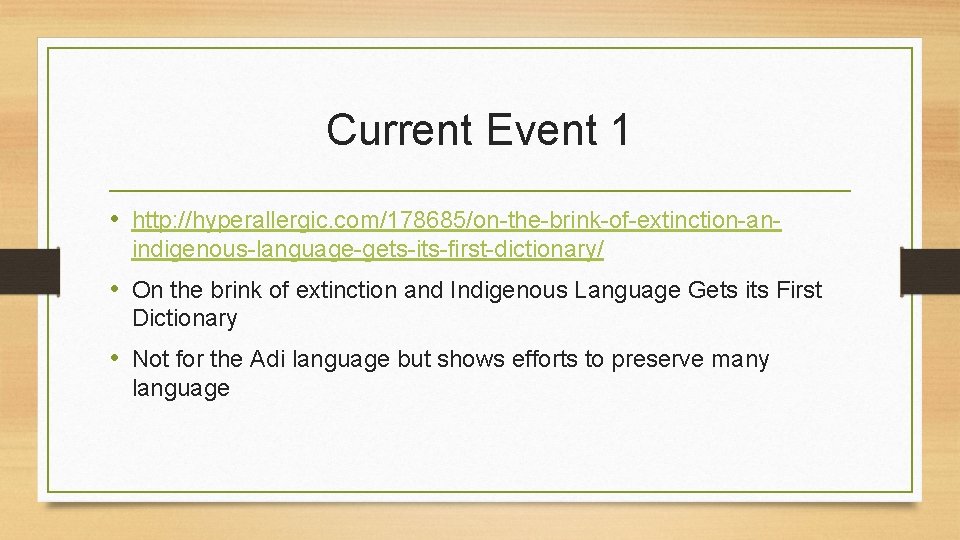 Current Event 1

• http://hyperallergic.com/178685/on-the-brink-of-extinction-an-indigenous-language-gets-its-first-dictionary/

• On the brink of extinction and Indigenous Language Gets its First Dictionary

• Not for the Adi language but shows efforts to preserve many language